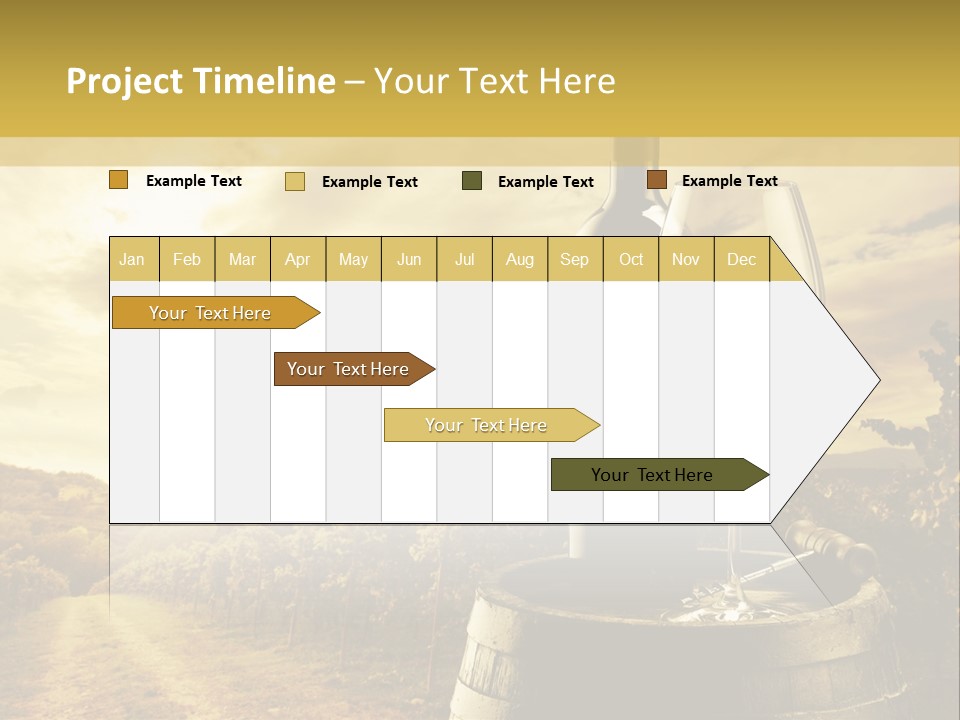 Project Timeline – Your Text Here

Example Text Example Text Example Text Example Text

| Jan | Feb | Mar | Apr | May | Jun | Jul | Aug | Sep | Oct | Nov | Dec |
|---|---|---|---|---|---|---|---|---|---|---|---|

Your Text Here

Your Text Here

Your Text Here

Your Text Here